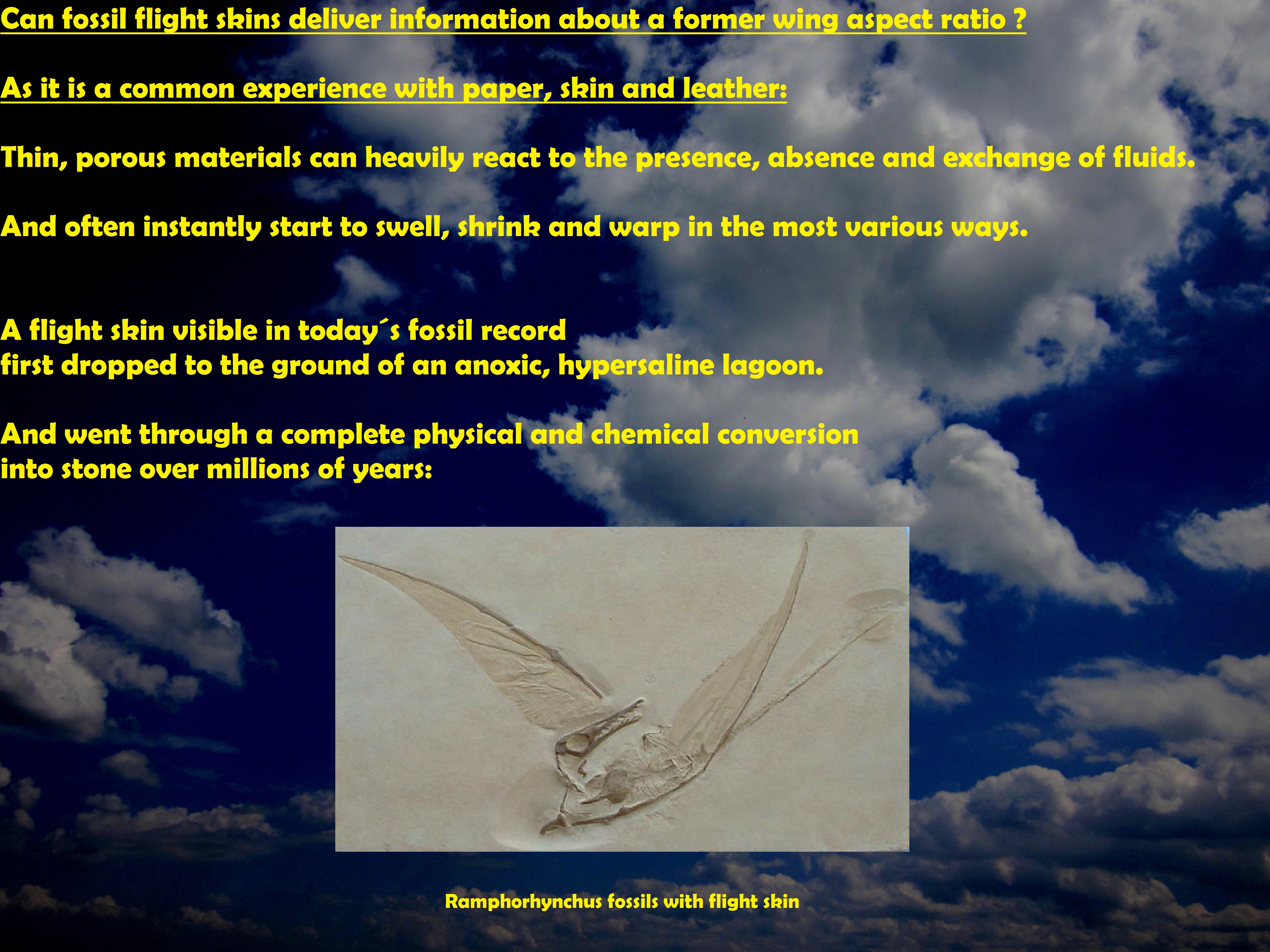 Can fossil flight skins deliver information about a former wing aspect ratio ?

As it is a common experience with paper, skin and leather:

Thin, porous materials can heavily react to the presence, absence and exchange of fluids.

And often instantly start to swell, shrink and warp in the most various ways.

A flight skin visible in today´s fossil record
first dropped to the ground of an anoxic, hypersaline lagoon.

And went through a complete physical and chemical conversion
into stone over millions of years:

Ramphorhynchus fossils with flight skin